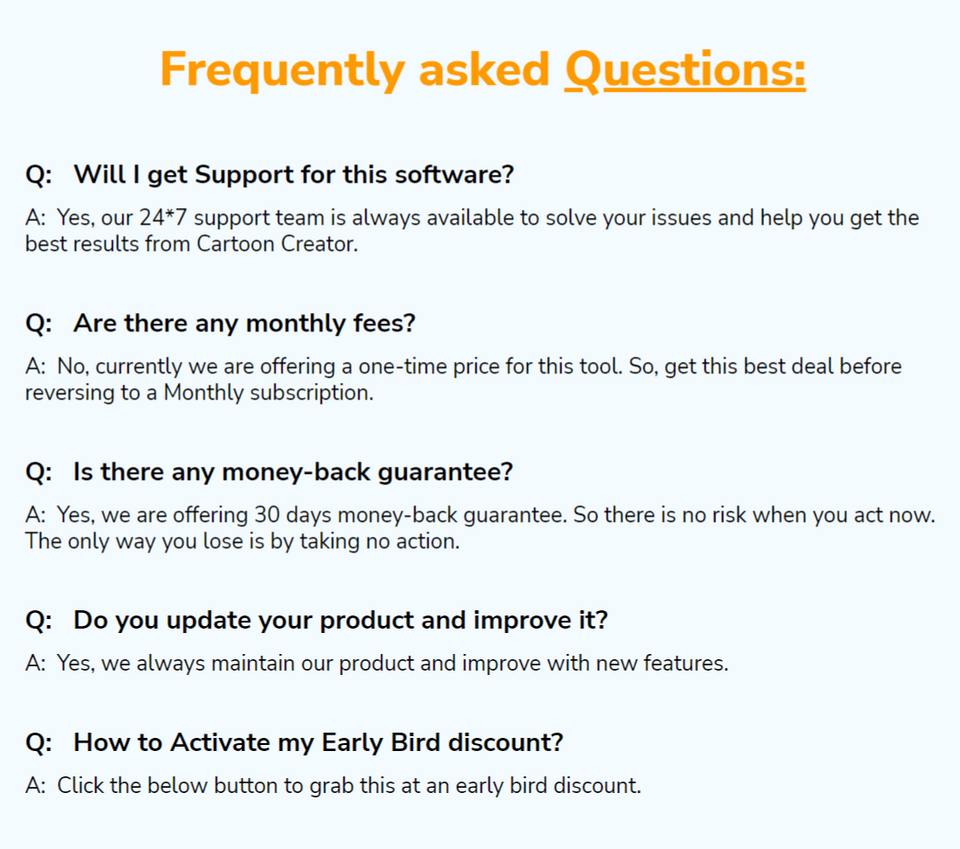 Frequently asked Questions:

Q: Will I get Support for this software?

A: Yes, our 24*7 support team is always available to solve your issues and help you get the best results from Cartoon Creator.

Q: Are there any monthly fees?

A: No, currently we are offering a one-time price for this tool. So, get this best deal before reversing to a Monthly subscription.

Q: Is there any money-back guarantee?

A: Yes, we are offering 30 days money-back guarantee. So there is no risk when you act now. The only way you lose is by taking no action.

Q: Do you update your product and improve it?

A: Yes, we always maintain our product and improve with new features.

Q: How to Activate my Early Bird discount?

A: Click the below button to grab this at an early bird discount.